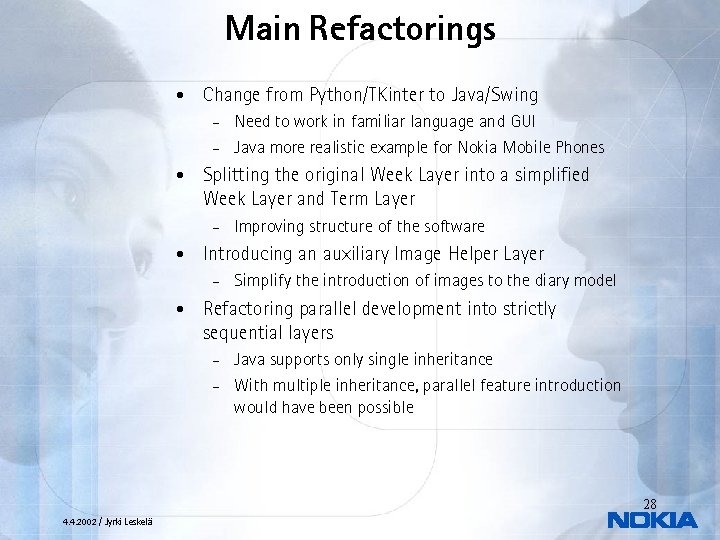 Main Refactorings

• Change from Python/TKinter to Java/Swing
– Need to work in familiar language and GUI
– Java more realistic example for Nokia Mobile Phones
• Splitting the original Week Layer into a simplified Week Layer and Term Layer
– Improving structure of the software
• Introducing an auxiliary Image Helper Layer
– Simplify the introduction of images to the diary model
• Refactoring parallel development into strictly sequential layers
– Java supports only single inheritance
– With multiple inheritance, parallel feature introduction would have been possible

4.4.2002 / Jyrki Leskelä

28

NOKIA